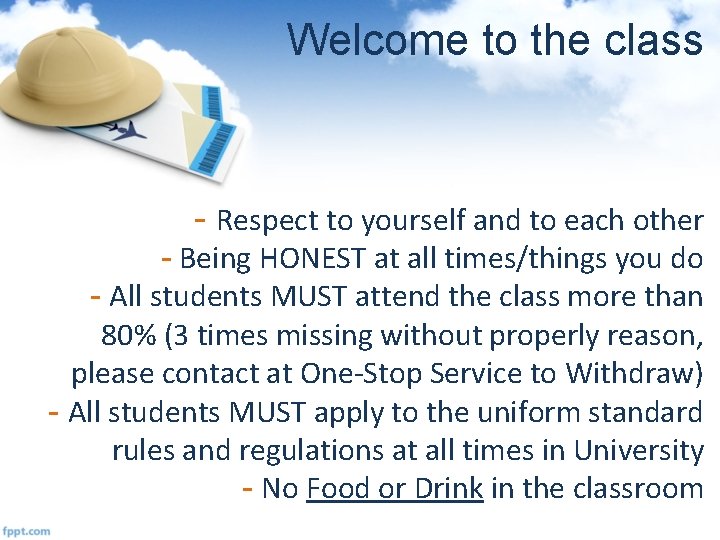 Welcome to the class

- Respect to yourself and to each other
- Being HONEST at all times/things you do
- All students MUST attend the class more than 80% (3 times missing without properly reason, please contact at One-Stop Service to Withdraw)
- All students MUST apply to the uniform standard rules and regulations at all times in University
- No Food or Drink in the classroom

fppt.com